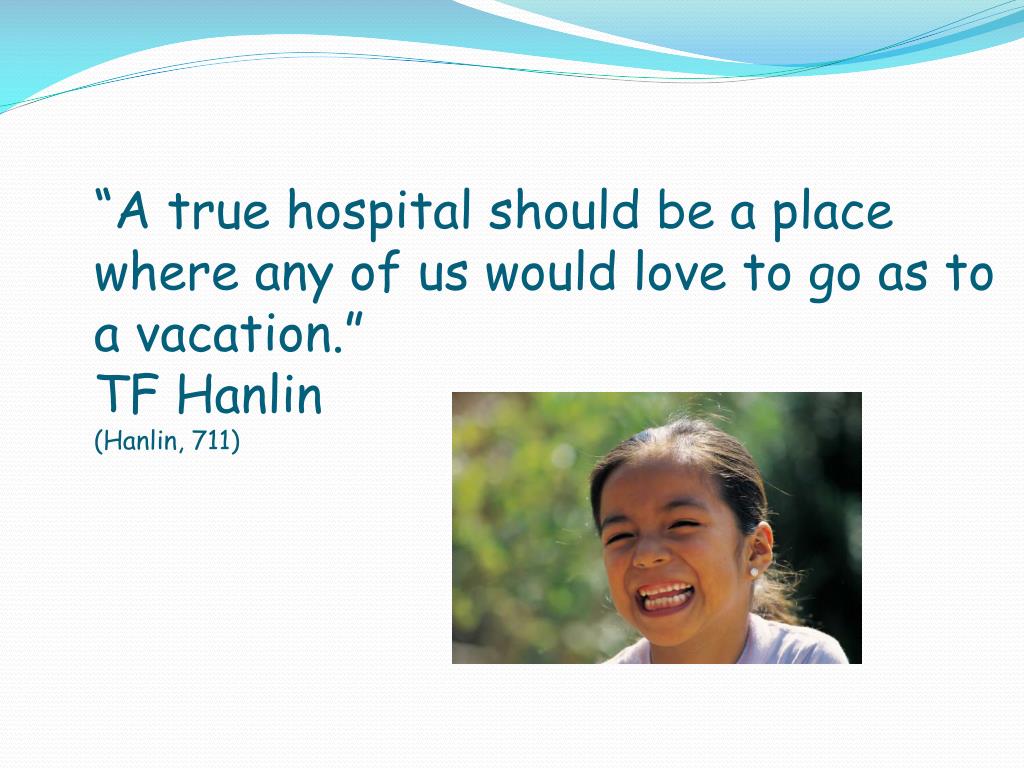 “A true hospital should be a place where any of us would love to go as to a vacation.”
TF Hanlin
(Hanlin, 711)